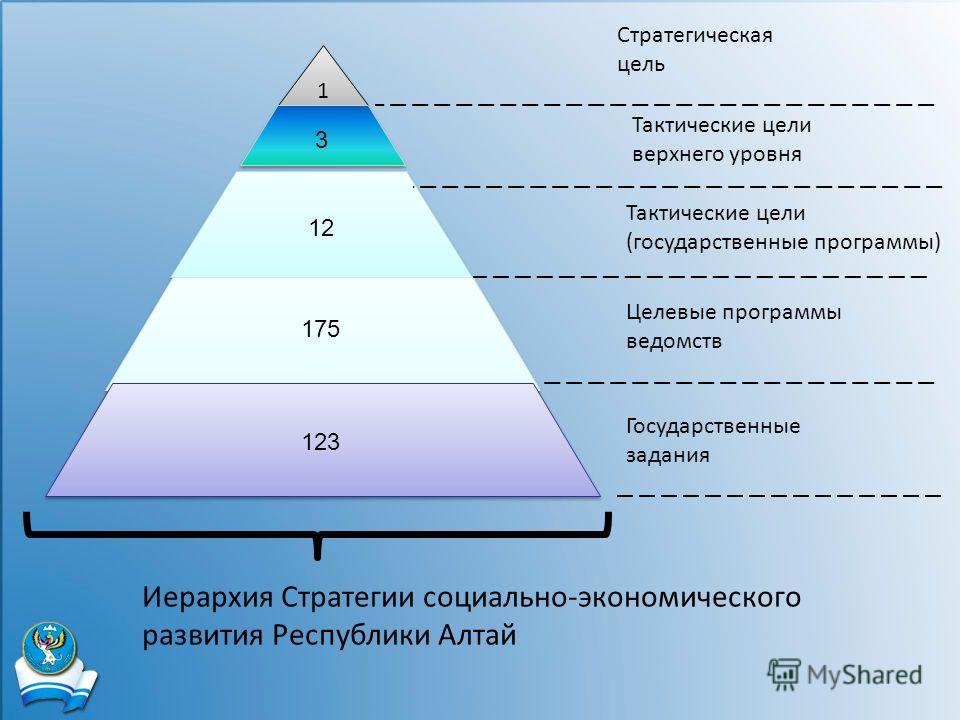 1

3

12

175

123

Стратегическая цель

Тактические цели верхнего уровня

Тактические цели (государственные программы)

Целевые программы ведомств

Государственные задания

Иерархия Стратегии социально-экономического развития Республики Алтай

MyShared